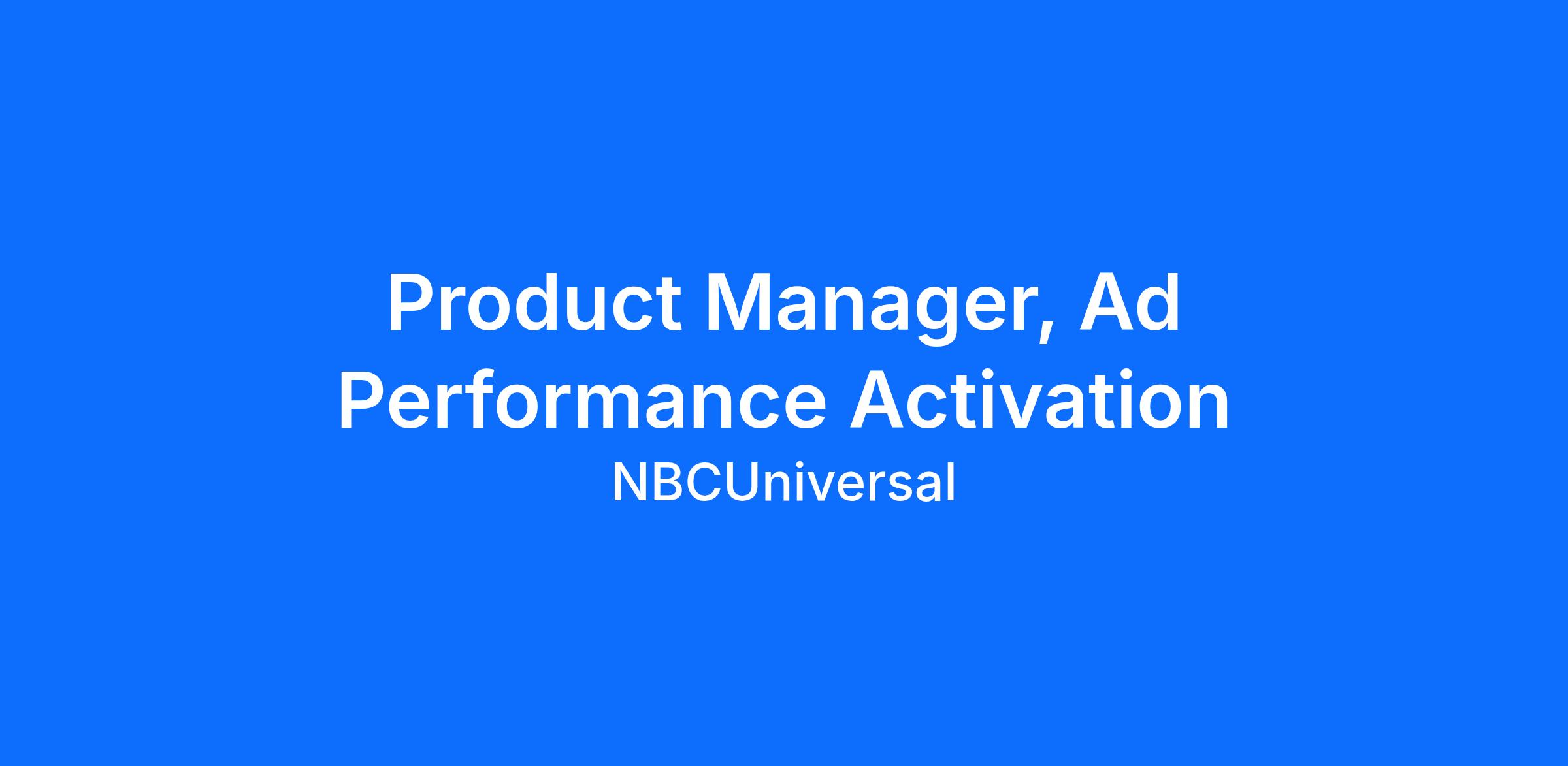 Product Manager, Ad Performance Activation

NBCUniversal